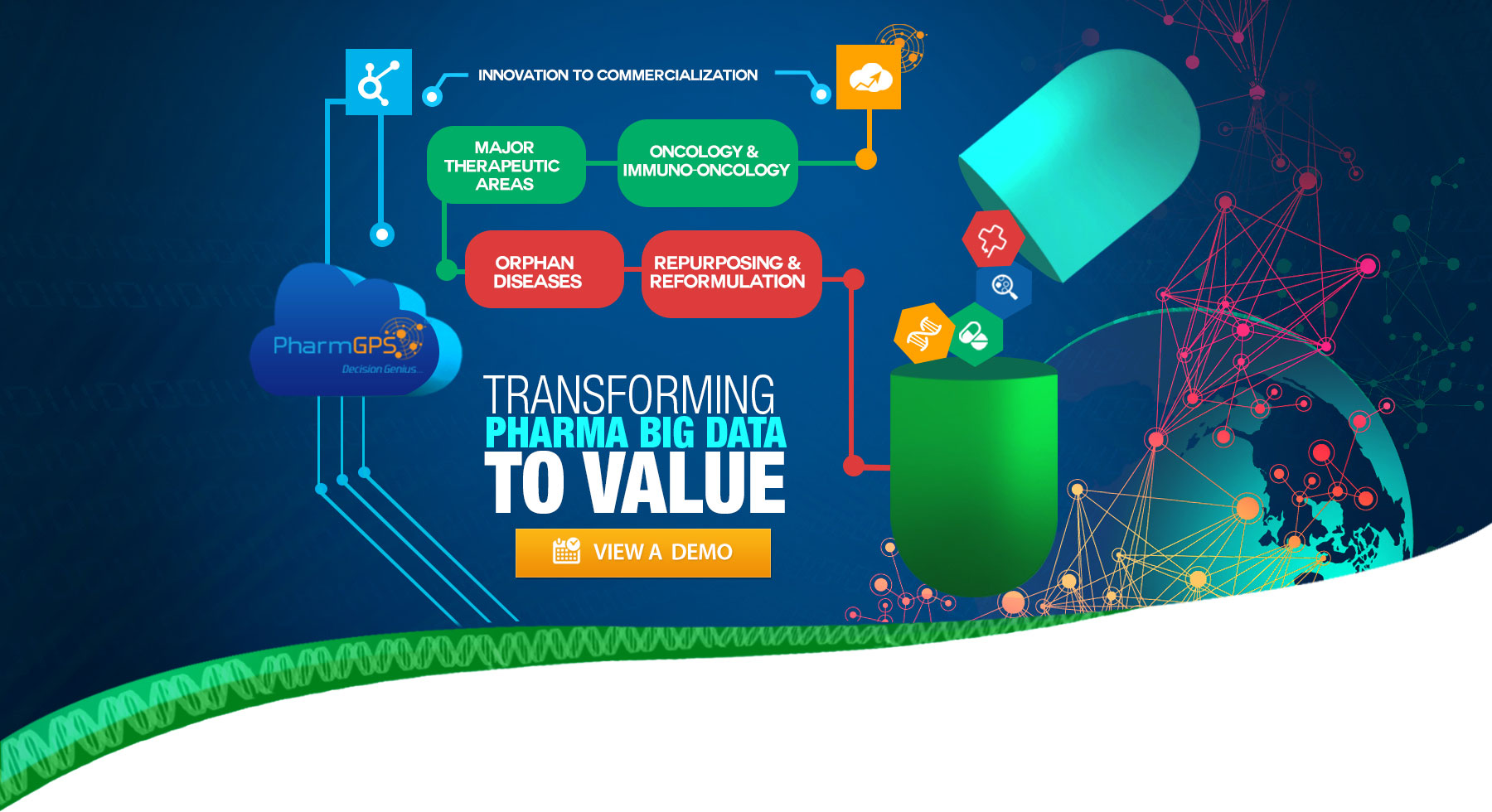 INNOVATION TO COMMERCIALIZATION

MAJOR THERAPEUTIC AREAS

ONCOLOGY & IMMUNO-ONCOLOGY

ORPHAN DISEASES

REPURPOSING & REFORMULATION

PharmGPS
Decision Genius

TRANSFORMING
PHARMA BIG DATA
TO VALUE

VIEW A DEMO